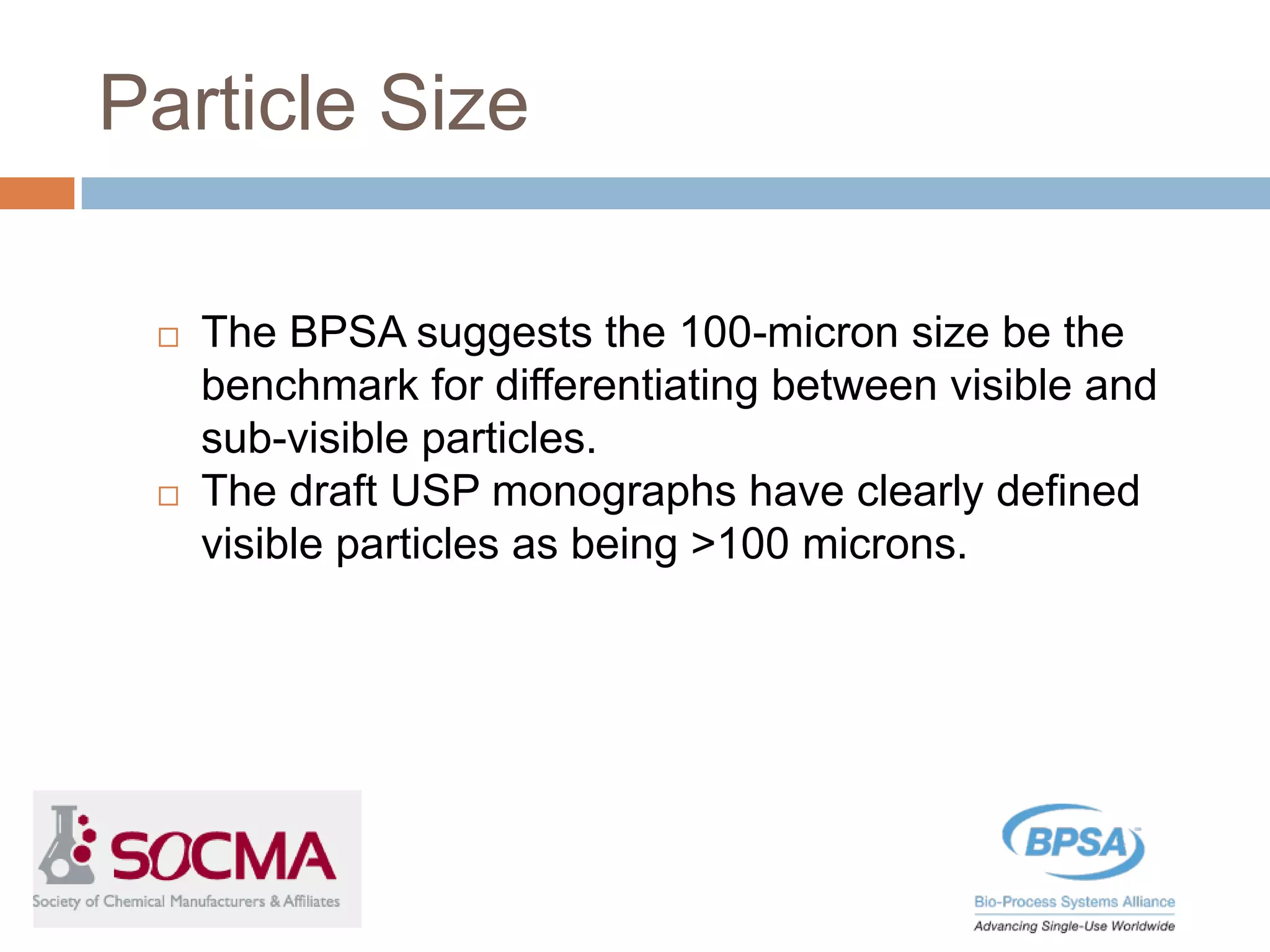 Particle Size

□ The BPSA suggests the 100-micron size be the benchmark for differentiating between visible and sub-visible particles.
□ The draft USP monographs have clearly defined visible particles as being >100 microns.

SOCMA
Society of Chemical Manufacturers & Affiliates

BPSA
Bio-Process Systems Alliance
Advancing Single-Use Worldwide